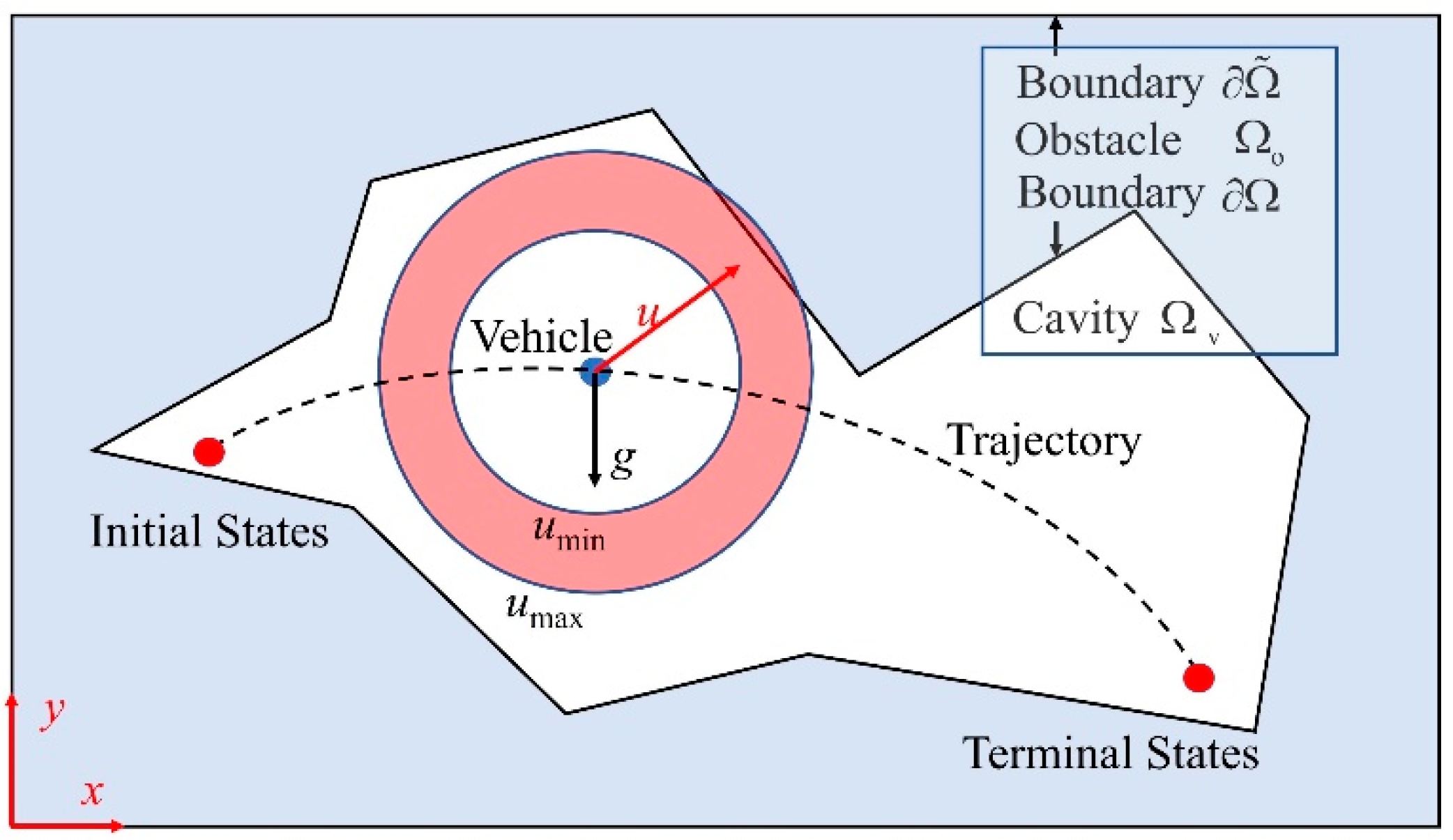 Boundary $\partial\tilde{\Omega}$
Obstacle $\Omega_o$
Boundary $\partial\Omega$

Cavity $\Omega_v$

Vehicle

$u$

$g$

Trajectory

Initial States

$u_{\min}$

$u_{\max}$

Terminal States

$y$

$x$